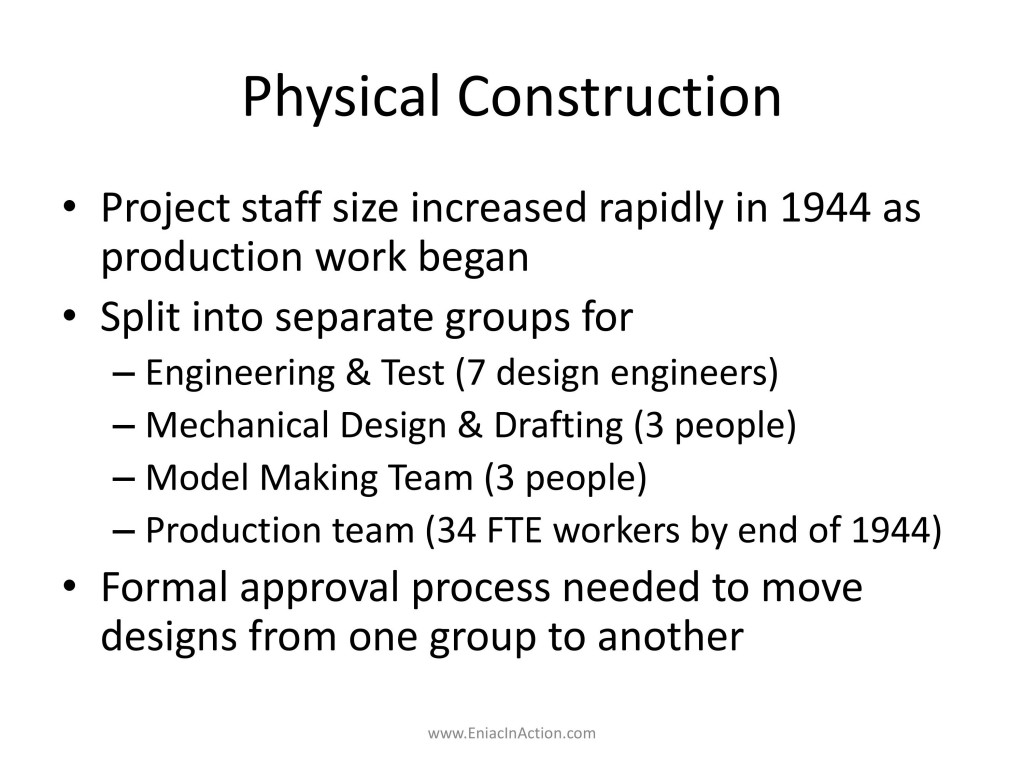 Physical Construction

• Project staff size increased rapidly in 1944 as production work began
• Split into separate groups for
– Engineering & Test (7 design engineers)
– Mechanical Design & Drafting (3 people)
– Model Making Team (3 people)
– Production team (34 FTE workers by end of 1944)
• Formal approval process needed to move designs from one group to another

www.EniacInAction.com